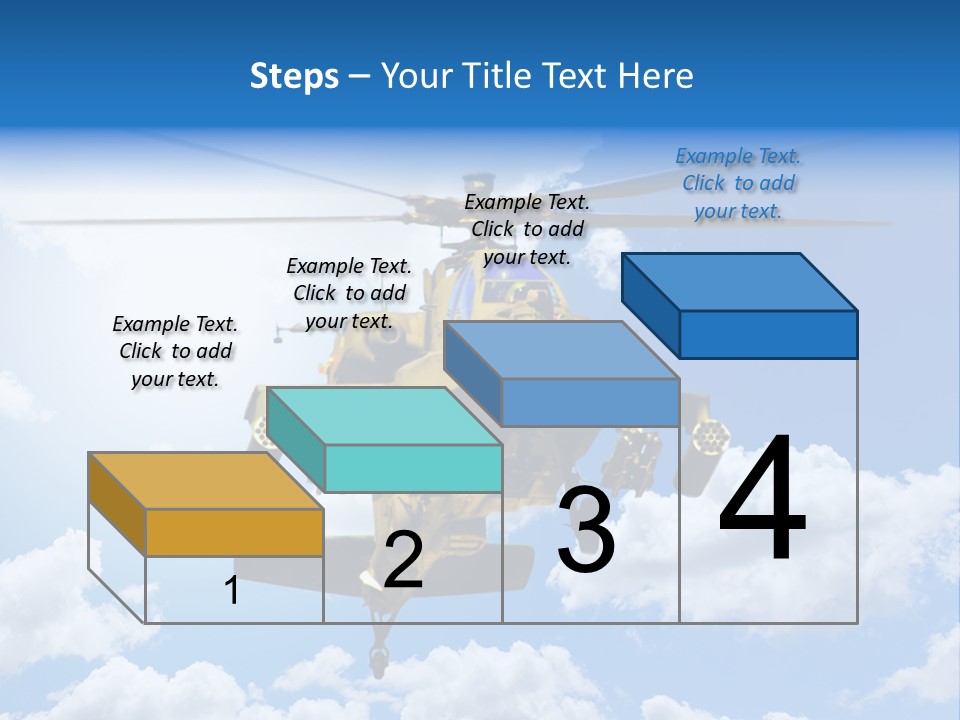 Steps – Your Title Text Here

Example Text. Click to add your text.

Example Text. Click to add your text.

Example Text. Click to add your text.

Example Text. Click to add your text.

1

2

3

4